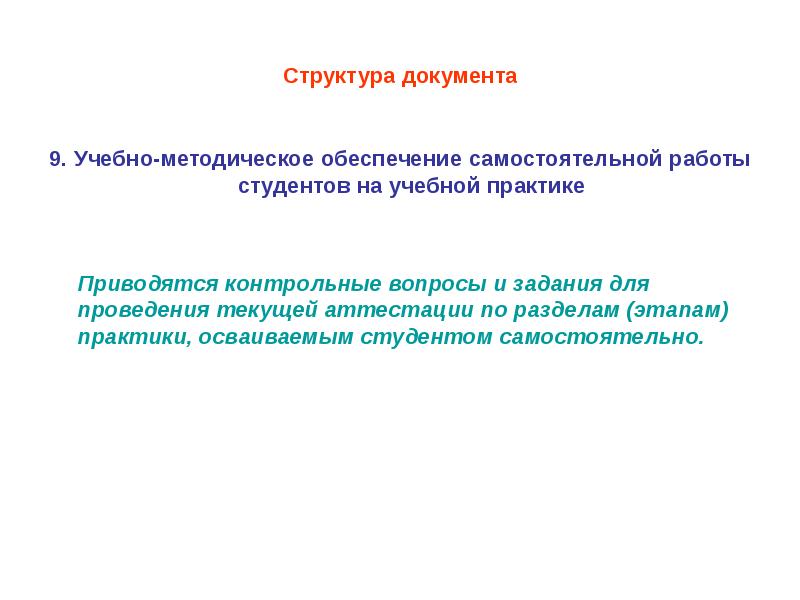 Структура документа

9. Учебно-методическое обеспечение самостоятельной работы студентов на учебной практике

Приводятся контрольные вопросы и задания для проведения текущей аттестации по разделам (этапам) практики, осваиваемым студентом самостоятельно.